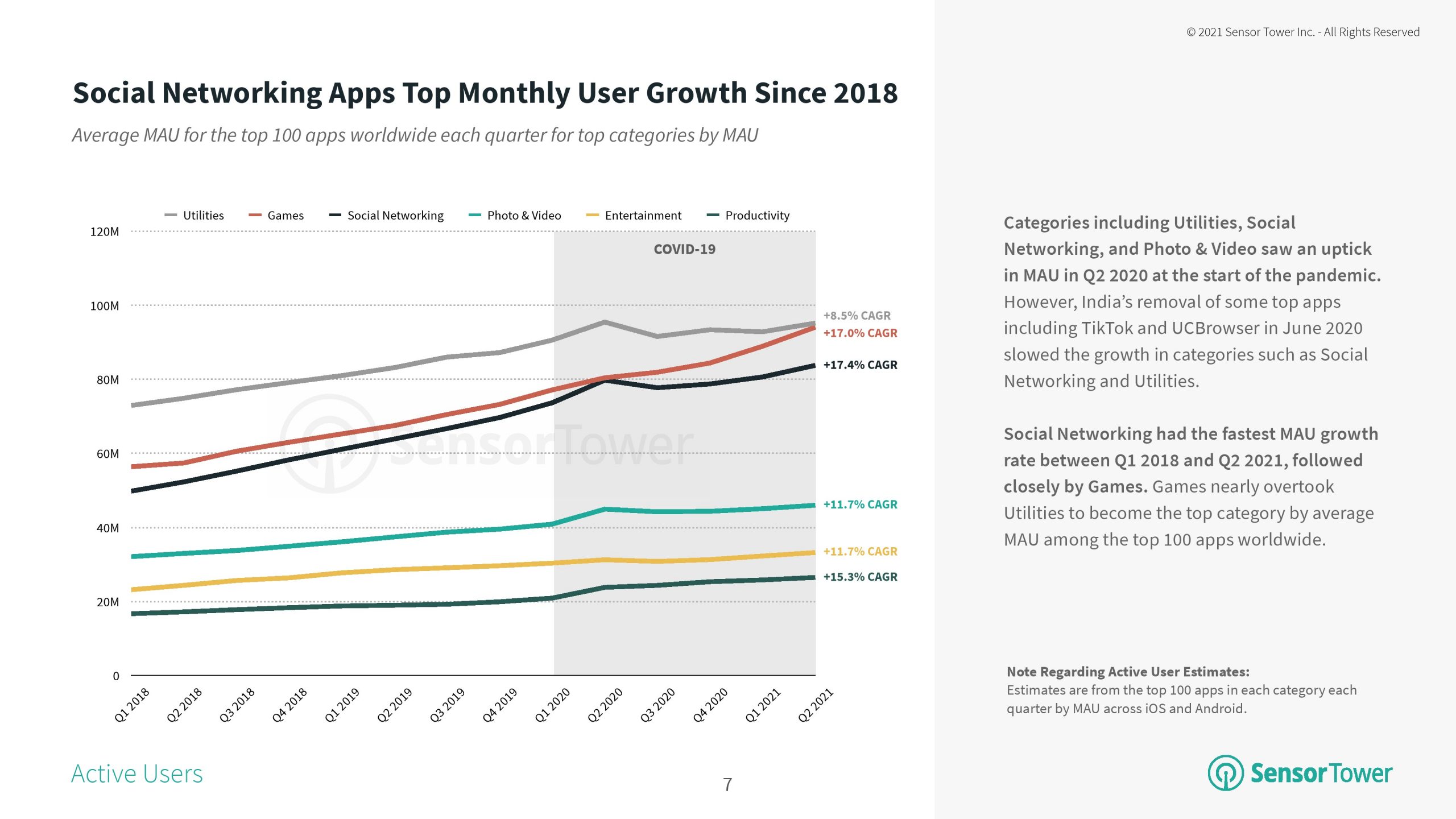 © 2021 Sensor Tower Inc. - All Rights Reserved

Social Networking Apps Top Monthly User Growth Since 2018

Average MAU for the top 100 apps worldwide each quarter for top categories by MAU

Utilities
Games
Social Networking
Photo & Video
Entertainment
Productivity

120M
100M
80M
60M
40M
20M
0

COVID-19

SensorTower

+8.5% CAGR
+17.0% CAGR
+17.4% CAGR
+11.7% CAGR
+11.7% CAGR
+15.3% CAGR

Q1 2018
Q2 2018
Q3 2018
Q4 2018
Q1 2019
Q2 2019
Q3 2019
Q4 2019
Q1 2020
Q2 2020
Q3 2020
Q4 2020
Q1 2021
Q2 2021

Categories including Utilities, Social Networking, and Photo & Video saw an uptick in MAU in Q2 2020 at the start of the pandemic. However, India's removal of some top apps including TikTok and UCBrowser in June 2020 slowed the growth in categories such as Social Networking and Utilities.

Social Networking had the fastest MAU growth rate between Q1 2018 and Q2 2021, followed closely by Games. Games nearly overtook Utilities to become the top category by average MAU among the top 100 apps worldwide.

Note Regarding Active User Estimates:
Estimates are from the top 100 apps in each category each quarter by MAU across iOS and Android.

Active Users

7

SensorTower